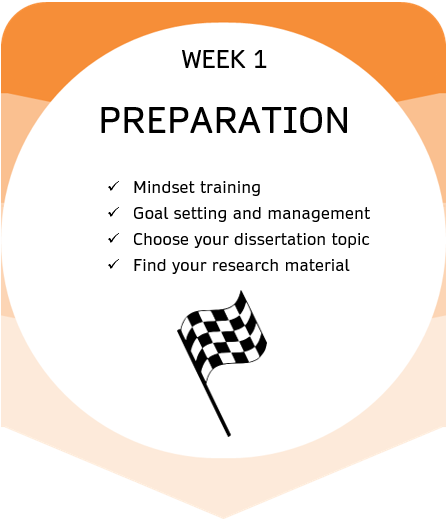 WEEK 1

PREPARATION

✓ Mindset training
✓ Goal setting and management
✓ Choose your dissertation topic
✓ Find your research material